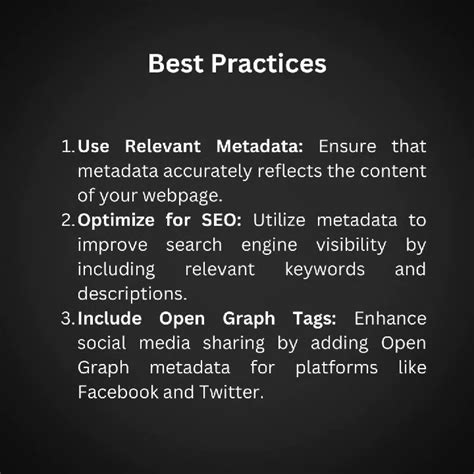 Best Practices

1. Use Relevant Metadata: Ensure that metadata accurately reflects the content of your webpage.
2. Optimize for SEO: Utilize metadata to improve search engine visibility by including relevant keywords and descriptions.
3. Include Open Graph Tags: Enhance social media sharing by adding Open Graph metadata for platforms like Facebook and Twitter.